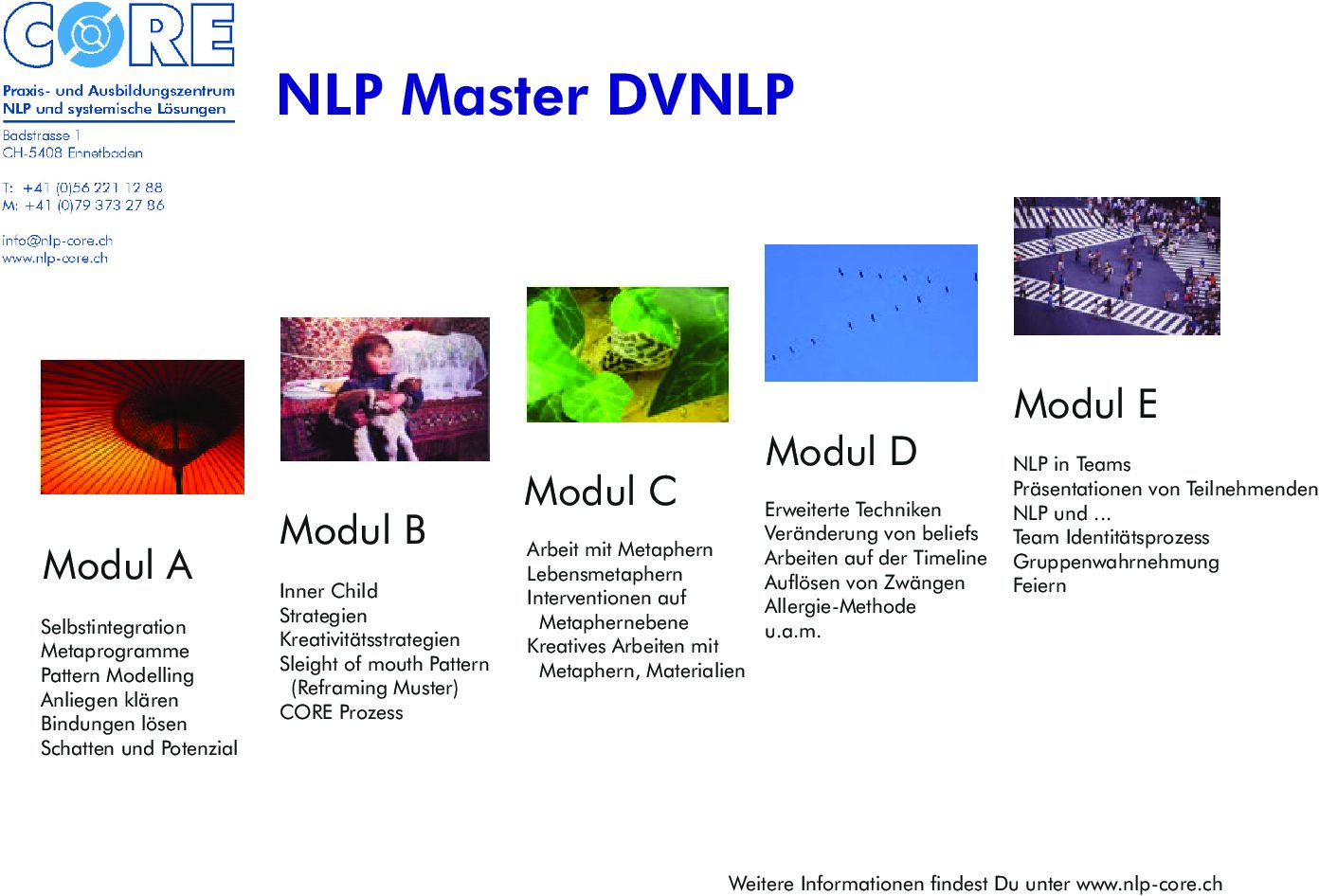 CORE

Praxis- und Ausbildungszentrum
NLP und systemische Lösungen

Badstrasse 1
CH-5408 Ennetbaden

T: +41 (0)56 221 12 88
M: +41 (0)79 373 27 86

info@nlp-core.ch
www.nlp-core.ch

NLP Master DVNLP

Modul A

Selbstintegration
Metaprogramme
Pattern Modelling
Anliegen klären
Bindungen lösen
Schatten und Potenzial

Modul B

Inner Child
Strategien
Kreativitätsstrategien
Sleight of mouth Pattern (Reframing Muster)
CORE Prozess

Modul C

Arbeit mit Metaphern
Lebensmetaphern
Interventionen auf Metaphernebene
Kreatives Arbeiten mit Metaphern, Materialien

Modul D

Erweiterte Techniken
Veränderung von beliefs
Arbeiten auf der Timeline
Auflösen von Zwängen
Allergie-Methode
u.a.m.

Modul E

NLP in Teams
Präsentationen von Teilnehmenden
NLP und ...
Team Identitätsprozess
Gruppenwahrnehmung
Feiern

Weitere Informationen findest Du unter www.nlp-core.ch